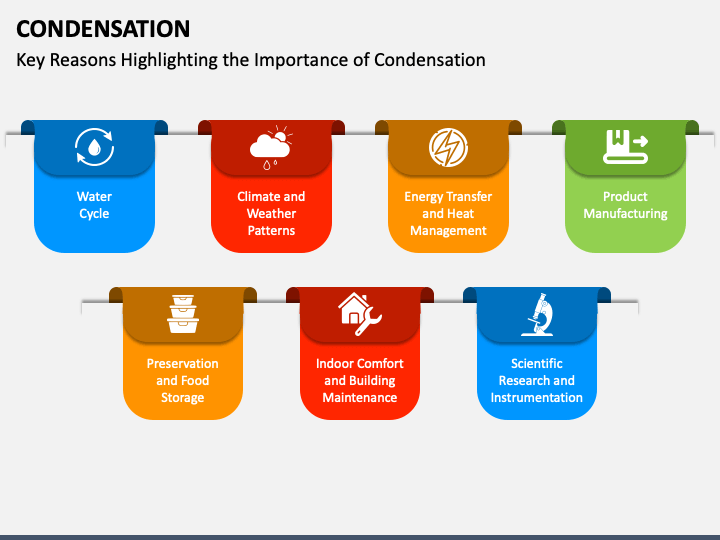 CONDENSATION

Key Reasons Highlighting the Importance of Condensation

Water Cycle

Climate and Weather Patterns

Energy Transfer and Heat Management

Product Manufacturing

Preservation and Food Storage

Indoor Comfort and Building Maintenance

Scientific Research and Instrumentation